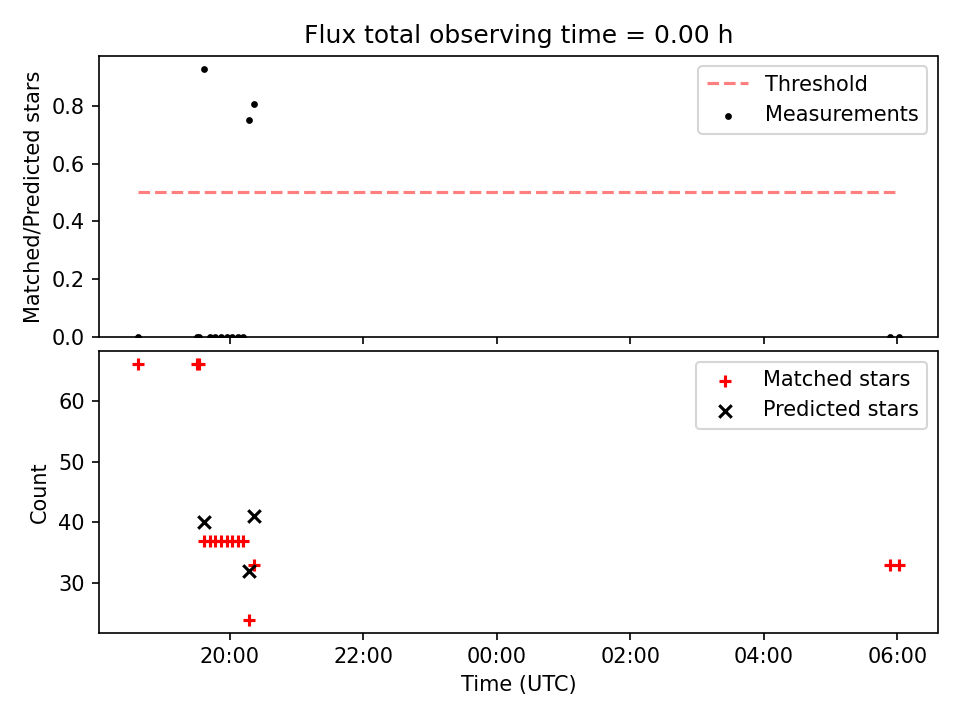 Flux total observing time = 0.00 h

Matched/Predicted stars

0.8
0.6
0.4
0.2
0.0

Threshold
Measurements

Count

60
50
40
30

Matched stars
Predicted stars

20:00
22:00
00:00
02:00
04:00
06:00

Time (UTC)